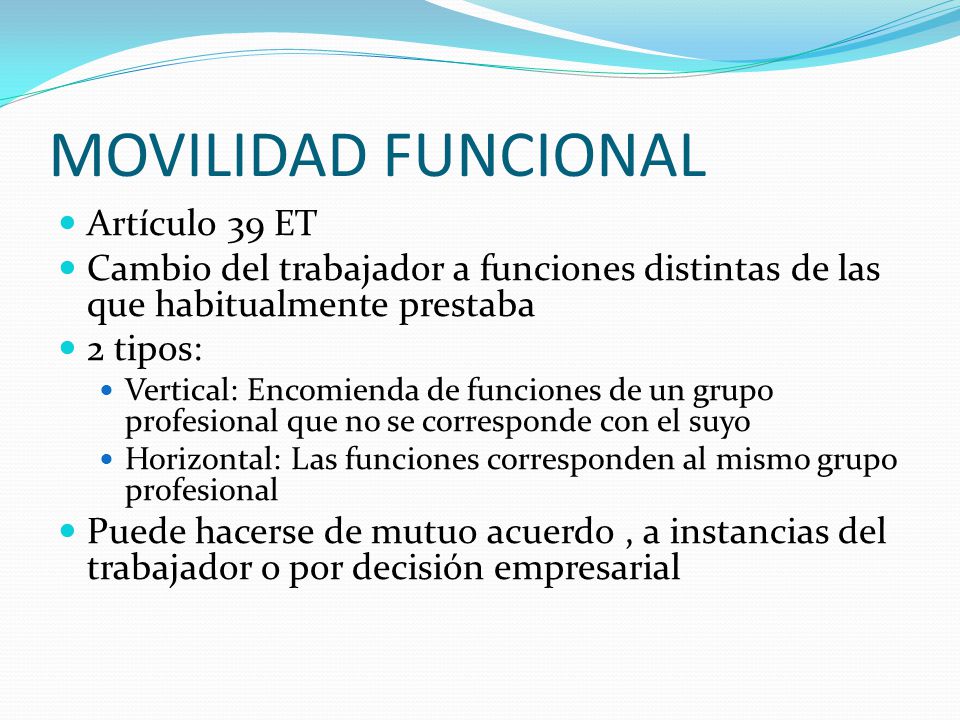 MOVILIDAD FUNCIONAL

- Artículo 39 ET
- Cambio del trabajador a funciones distintas de las que habitualmente prestaba
- 2 tipos:
  - Vertical: Encomienda de funciones de un grupo profesional que no se corresponde con el suyo
  - Horizontal: Las funciones corresponden al mismo grupo profesional
- Puede hacerse de mutuo acuerdo , a instancias del trabajador o por decisión empresarial